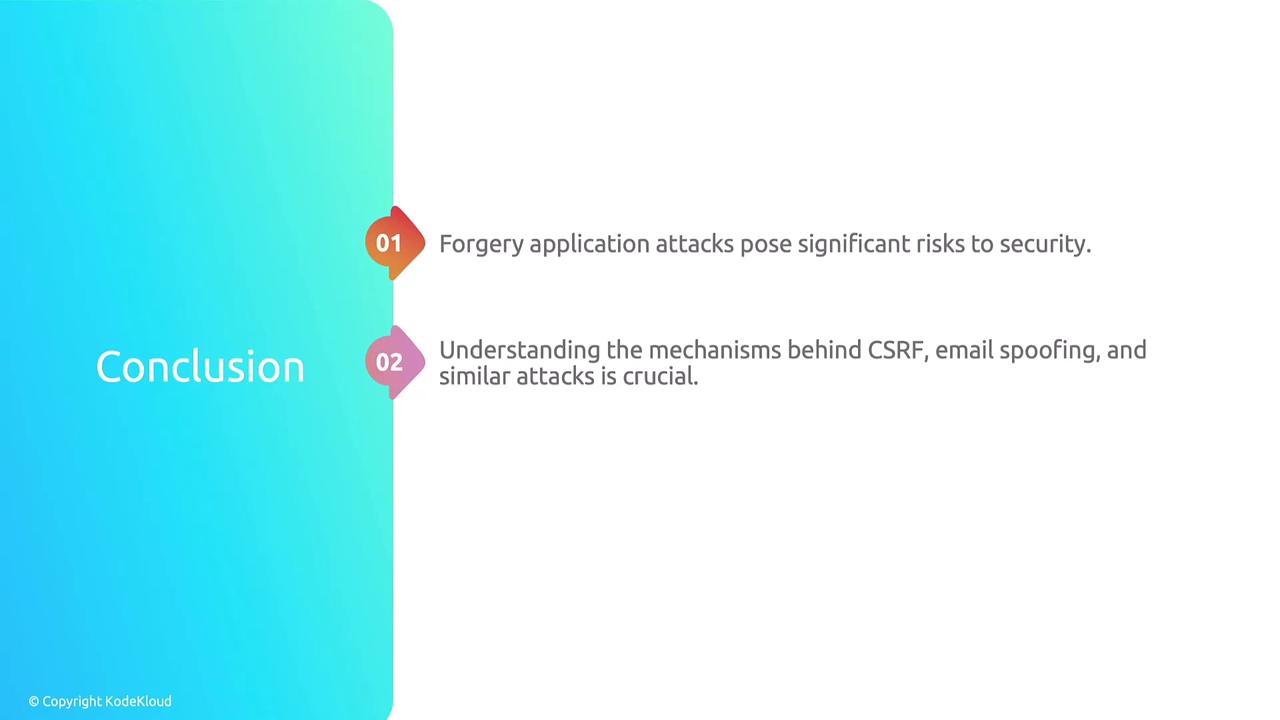 Conclusion

01 Forgery application attacks pose significant risks to security.

02 Understanding the mechanisms behind CSRF, email spoofing, and similar attacks is crucial.

© Copyright KodeKloud